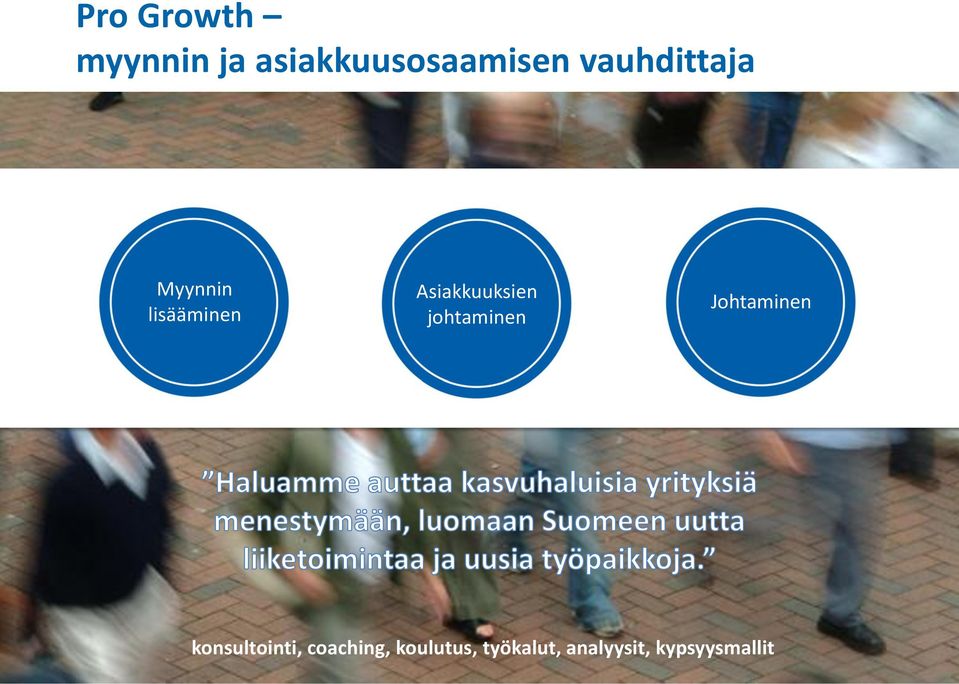 Pro Growth –
myynnin ja asiakkuusosaamisen vauhdittaja

Myynnin lisääminen

Asiakkuuksien johtaminen

Johtaminen

”Haluamme auttaa kasvuhaluisia yrityksiä menestymään, luomaan Suomeen uutta liiketoimintaa ja uusia työpaikkoja.”

konsultointi, coaching, koulutus, työkalut, analyysit, kypsyysmallit